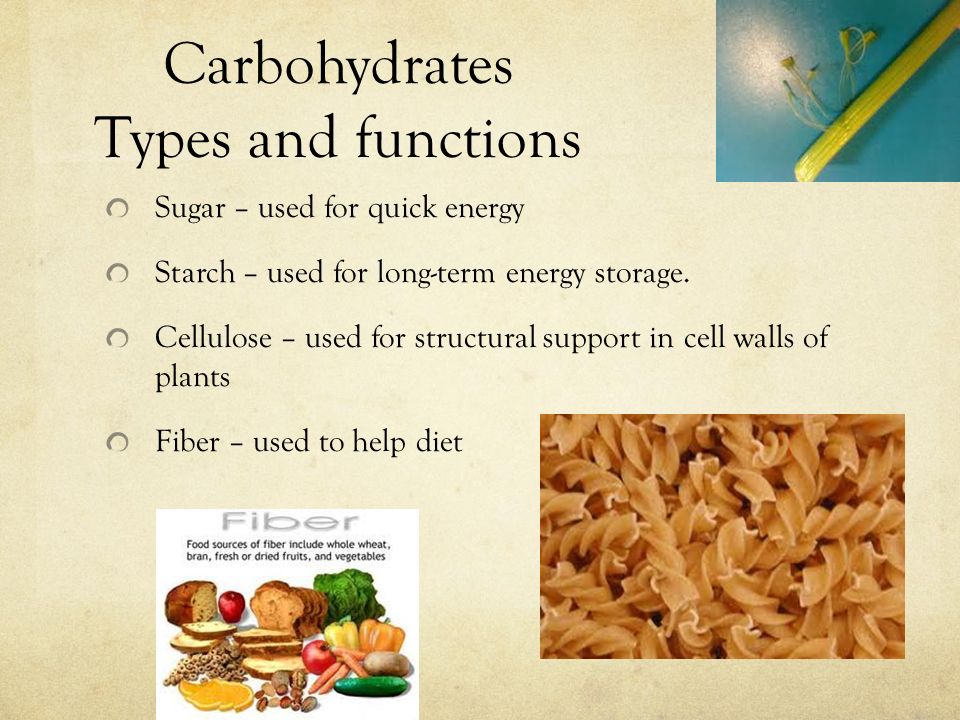 Carbohydrates
Types and functions

Sugar – used for quick energy

Starch – used for long-term energy storage.

Cellulose – used for structural support in cell walls of plants

Fiber – used to help diet

Fiber

Food sources of fiber include whole wheat, bran, fresh or dried fruits, and vegetables